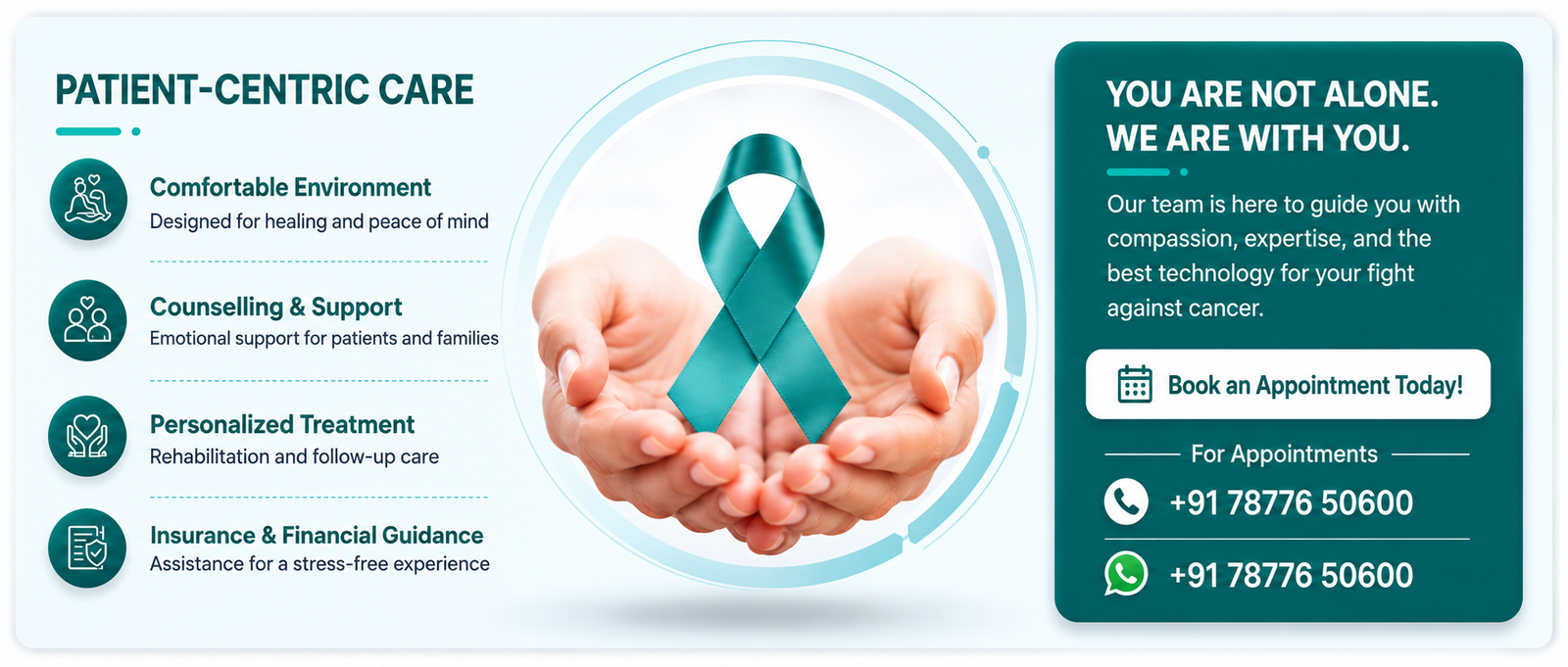 PATIENT-CENTRIC CARE

Comfortable Environment
Designed for healing and peace of mind

Counselling & Support
Emotional support for patients and families

Personalized Treatment
Rehabilitation and follow-up care

Insurance & Financial Guidance
Assistance for a stress-free experience

YOU ARE NOT ALONE. WE ARE WITH YOU.

Our team is here to guide you with compassion, expertise, and the best technology for your fight against cancer.

Book an Appointment Today!

For Appointments

+91 78776 50600

+91 78776 50600